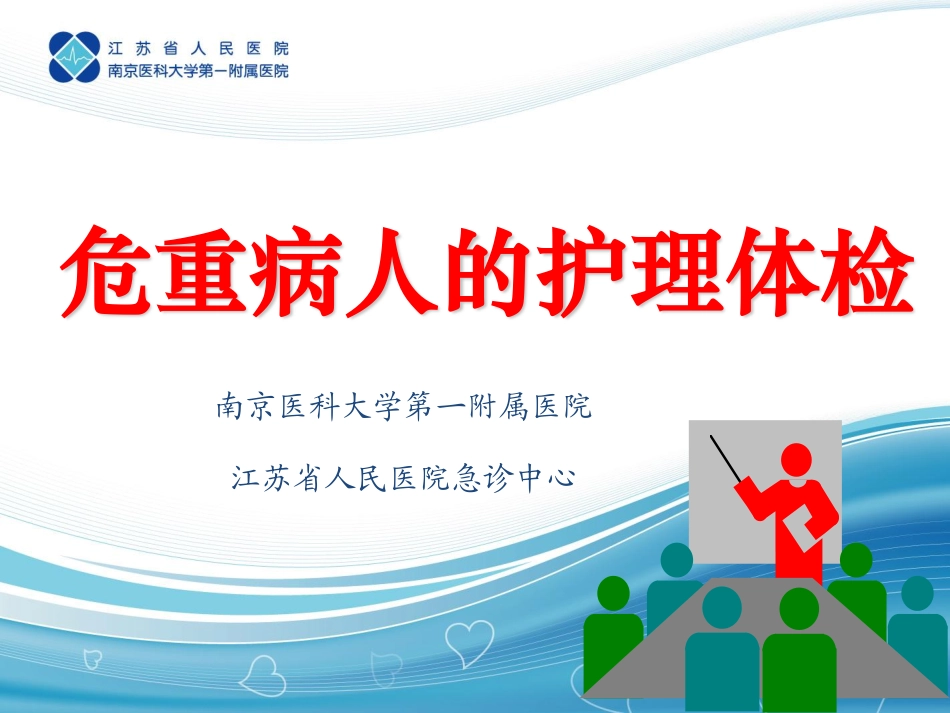 江苏省人民医院
南京医科大学第一附属医院

危重病人的护理体检

南京医科大学第一附属医院

江苏省人民医院急诊中心